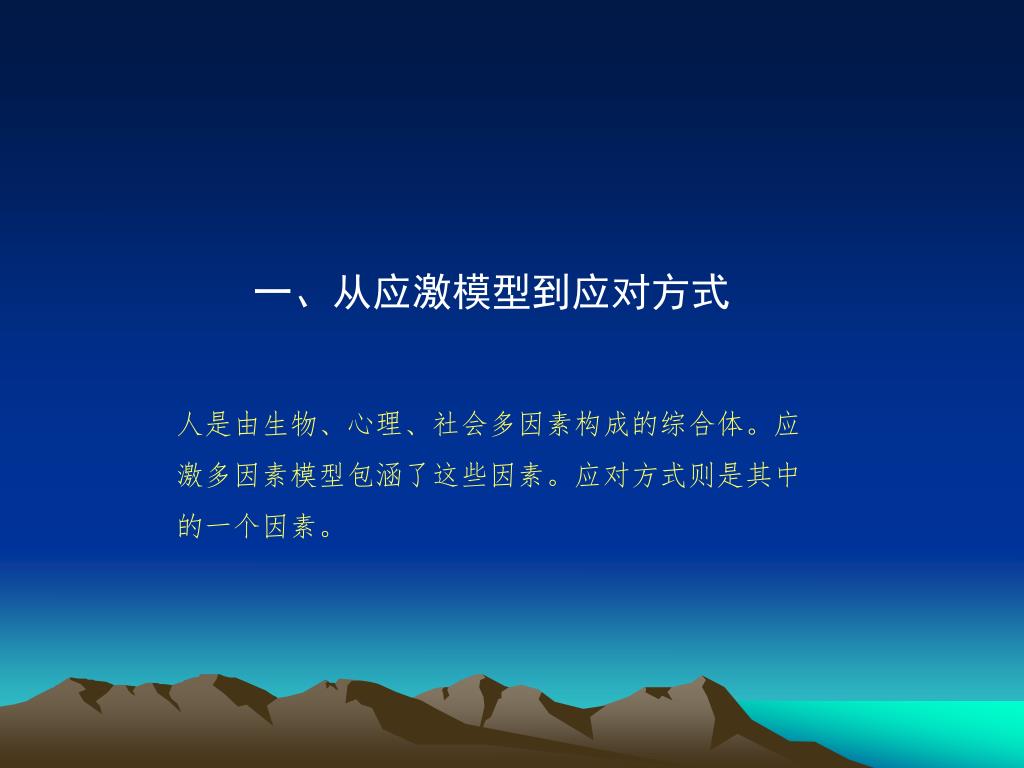 一、从应激模型到应对方式

人是由生物、心理、社会多因素构成的综合体。应激多因素模型包涵了这些因素。应对方式则是其中的一个因素。